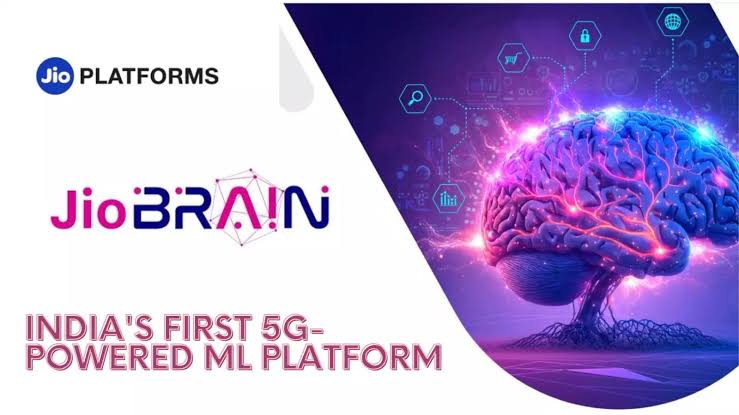 Jio PLATFORMS

JioBRAIN

INDIA'S FIRST 5G-POWERED ML PLATFORM